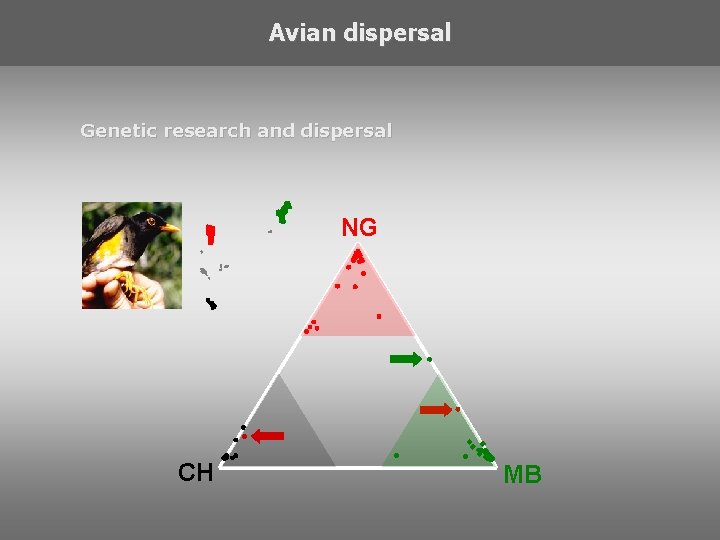 Avian dispersal

Genetic research and dispersal

NG

CH

MB